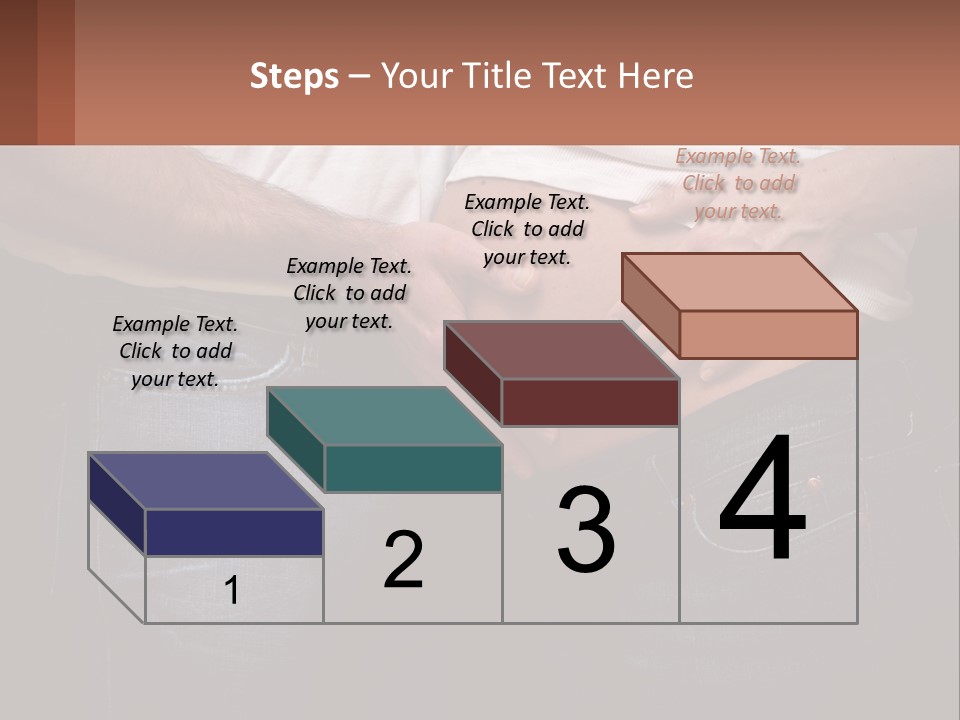 Steps – Your Title Text Here

Example Text. Click to add your text.

Example Text. Click to add your text.

Example Text. Click to add your text.

Example Text. Click to add your text.

1

2

3

4